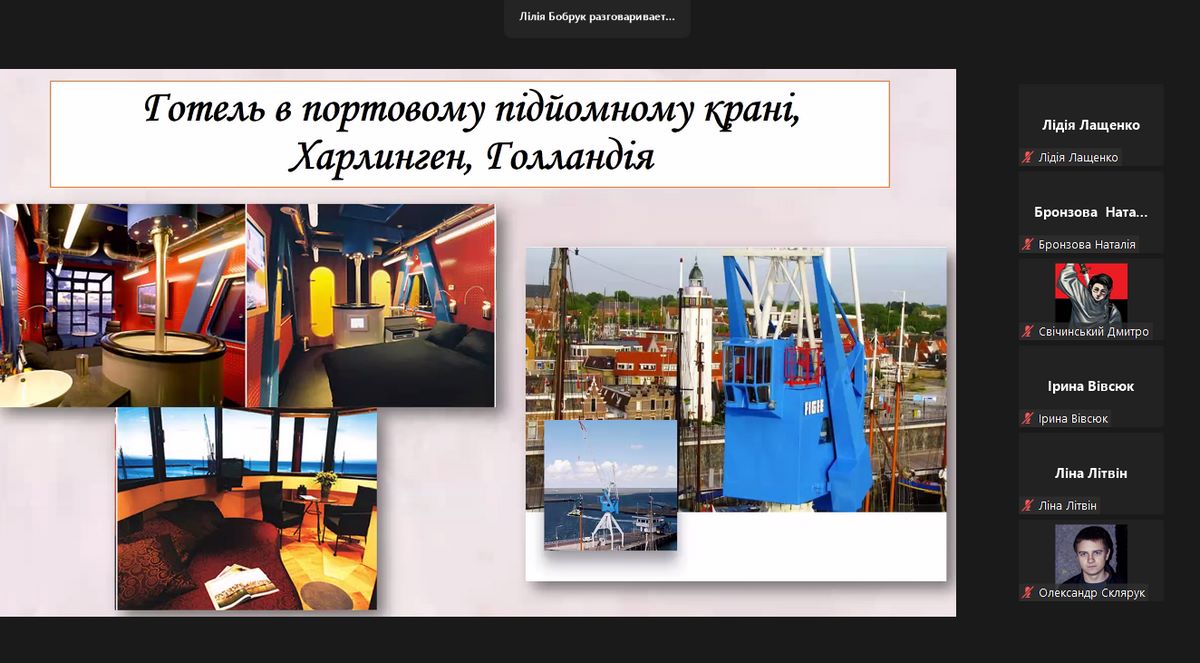 Лілія Бобрук разговаривает...

Готель в портовому підйомному крані, Харлинген, Голландія

FIGEE

Лідія Лащенко
Лідія Лащенко

Бронзова Ната...
Бронзова Наталія

Свічинський Дмитро

Ірина Вівсюк
Ірина Вівсюк

Ліна Літвін
Ліна Літвін

Олександр Склярук